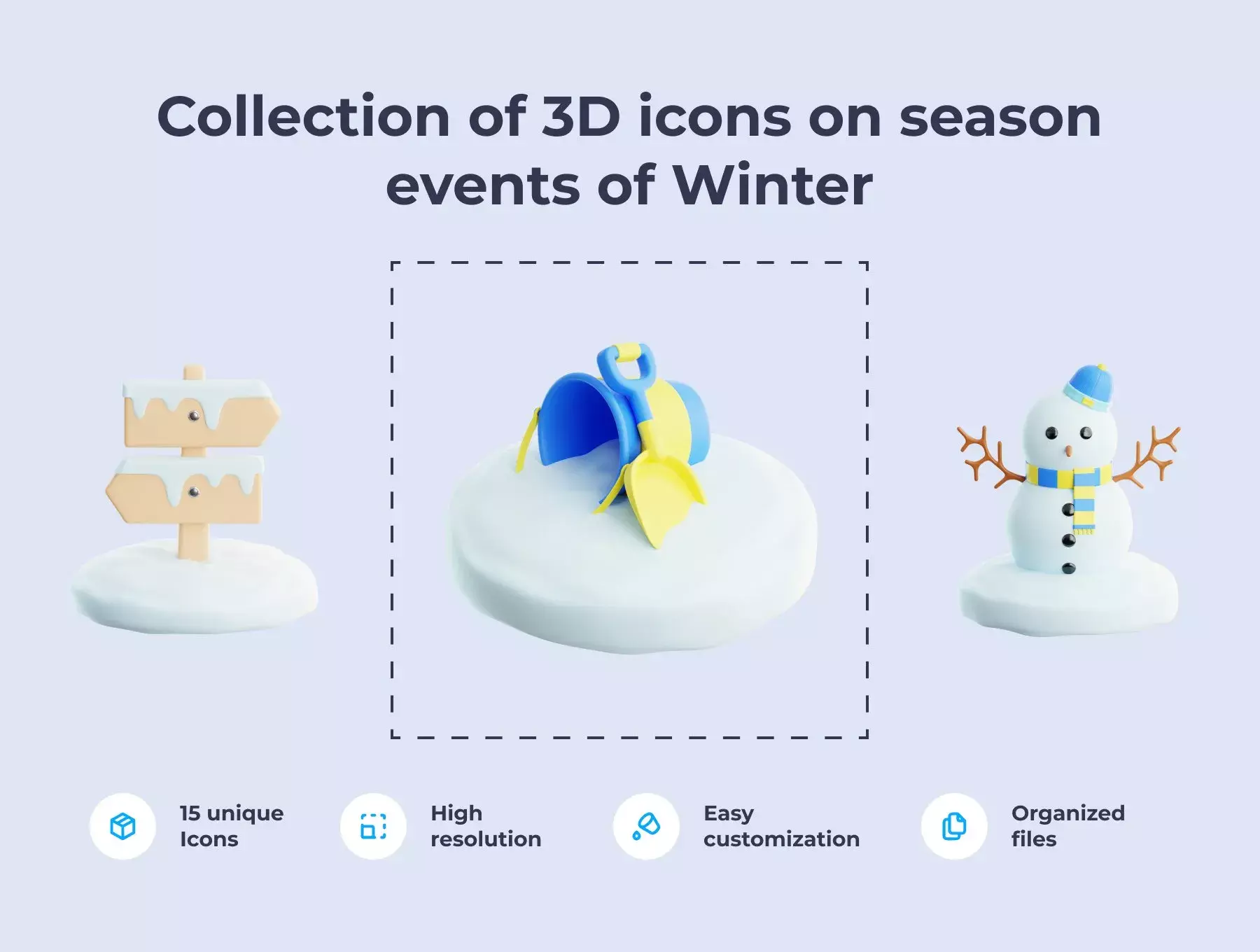 Collection of 3D icons on season events of Winter

15 unique Icons

High resolution

Easy customization

Organized files